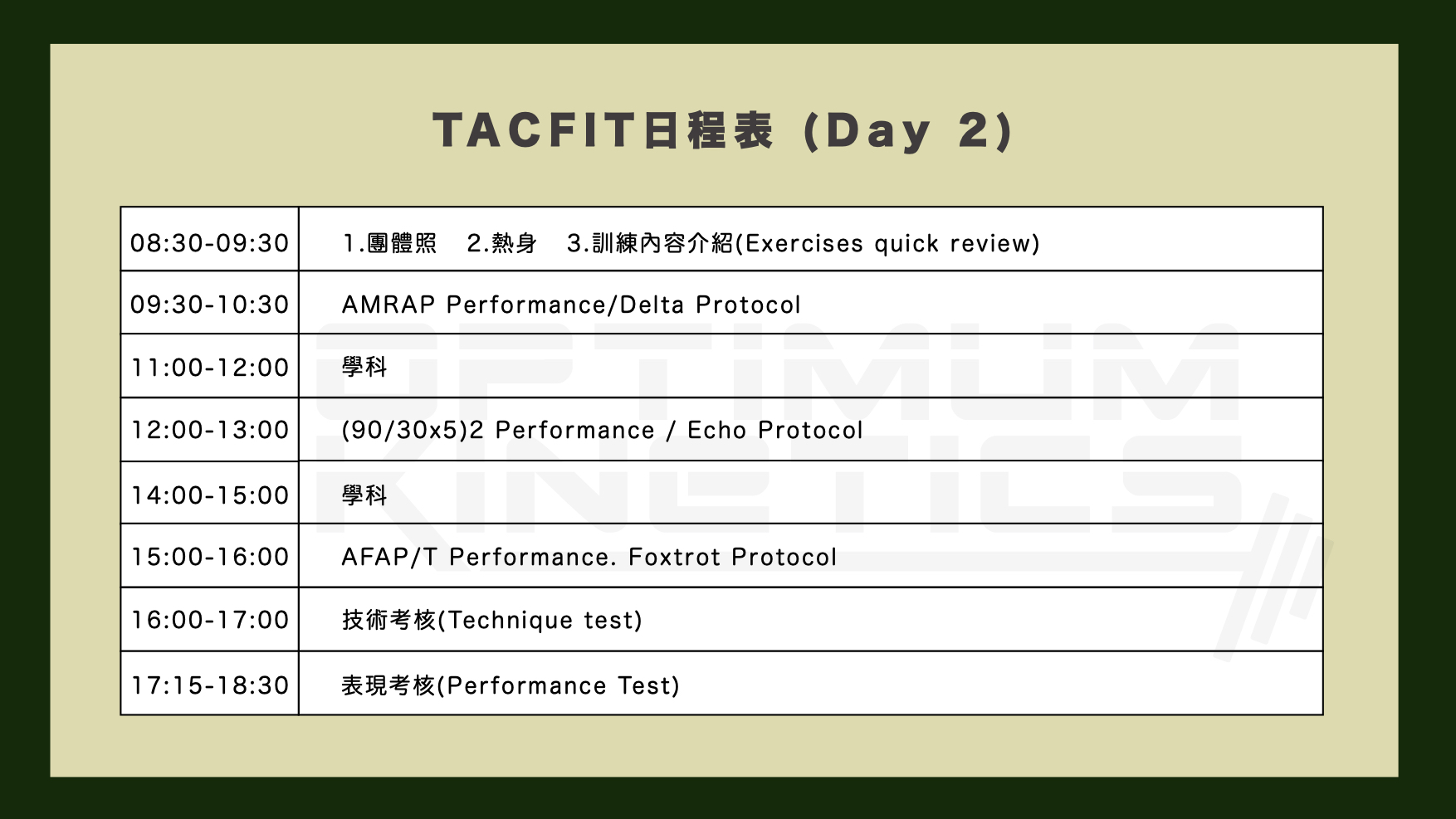 TACFIT日程表 (Day 2)

| | |
|---|---|
| 08:30-09:30 | 1.團體照 2.熱身 3.訓練內容介紹(Exercises quick review) |
| 09:30-10:30 | AMRAP Performance/Delta Protocol |
| 11:00-12:00 | 學科 |
| 12:00-13:00 | (90/30x5)2 Performance / Echo Protocol |
| 14:00-15:00 | 學科 |
| 15:00-16:00 | AFAP/T Performance. Foxtrot Protocol |
| 16:00-17:00 | 技術考核(Technique test) |
| 17:15-18:30 | 表現考核(Performance Test) |

OPTIMUM KINETICS